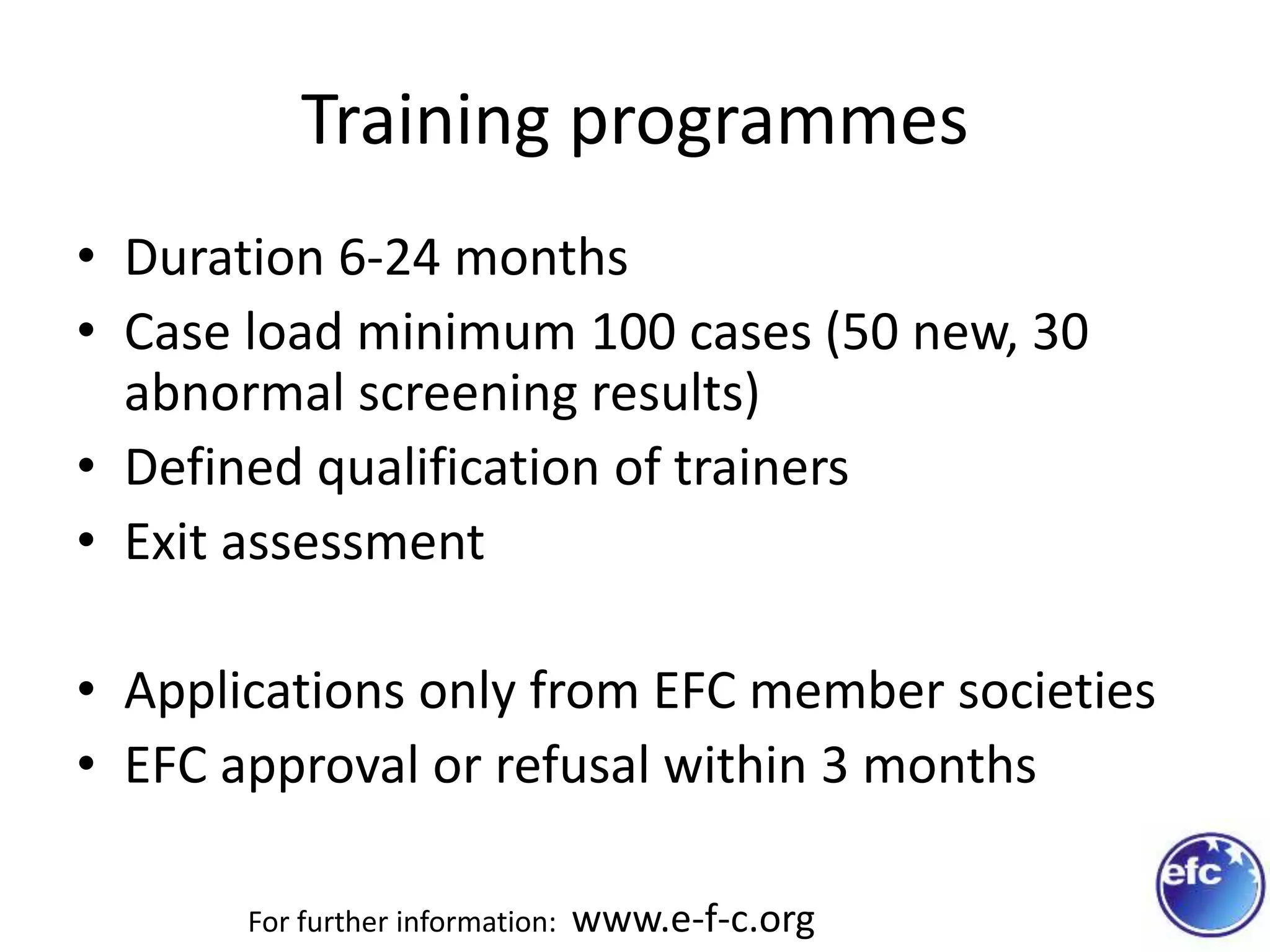 Training programmes

• Duration 6-24 months
• Case load minimum 100 cases (50 new, 30 abnormal screening results)
• Defined qualification of trainers
• Exit assessment

• Applications only from EFC member societies
• EFC approval or refusal within 3 months

For further information: www.e-f-c.org

efc